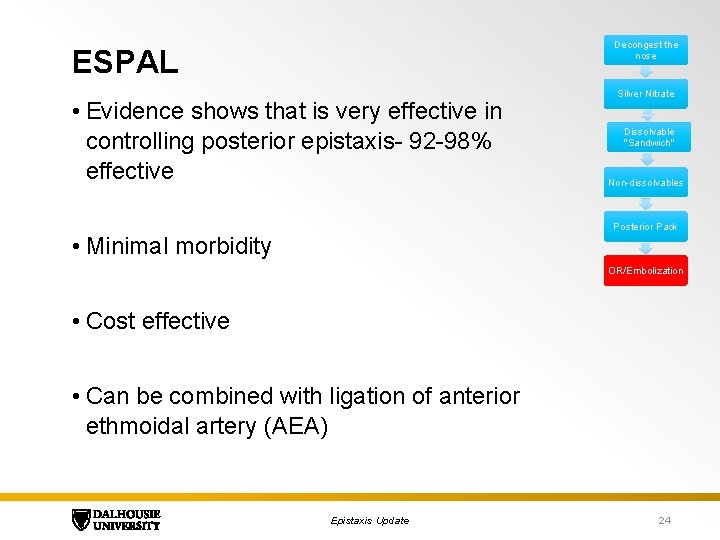 ESPAL

• Evidence shows that is very effective in controlling posterior epistaxis- 92-98% effective

• Minimal morbidity

• Cost effective

• Can be combined with ligation of anterior ethmoidal artery (AEA)

Decongest the nose

Silver Nitrate

Dissolvable "Sandwich"

Non-dissolvables

Posterior Pack

OR/Embolization

DALHOUSIE UNIVERSITY

Epistaxis Update

24